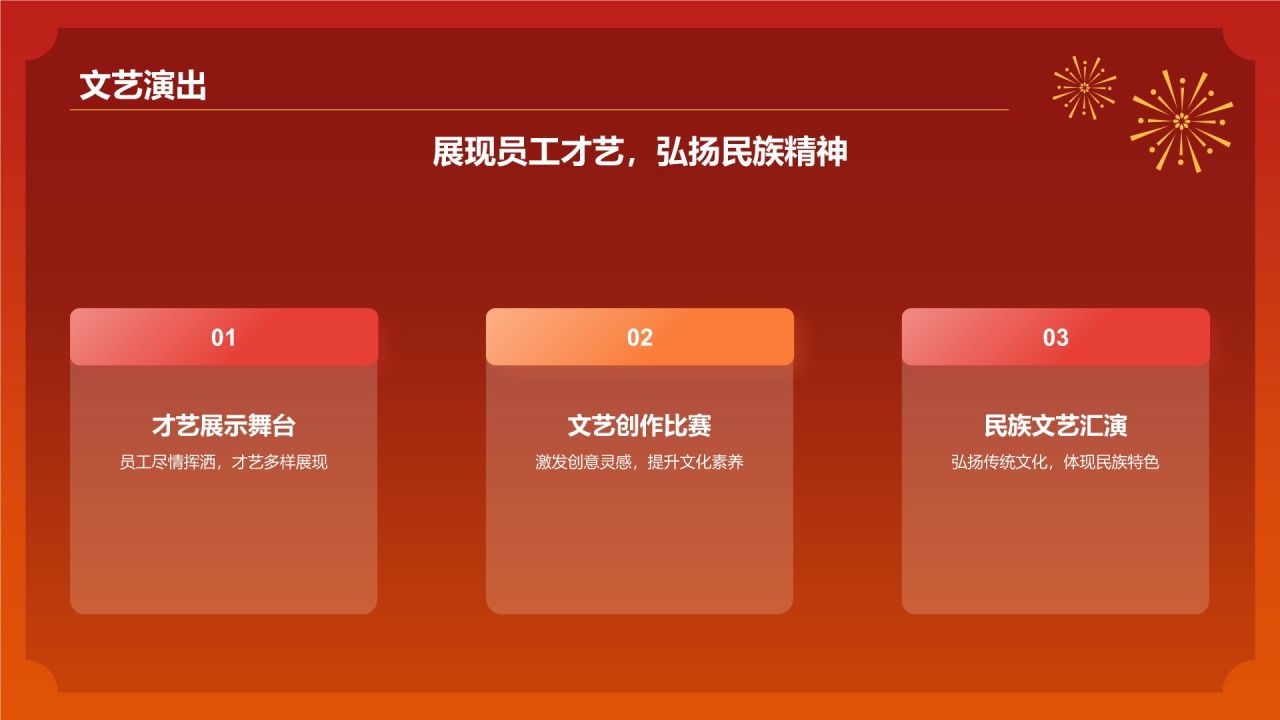 文艺演出

展现员工才艺，弘扬民族精神

01

才艺展示舞台

员工尽情挥洒，才艺多样展现

02

文艺创作比赛

激发创意灵感，提升文化素养

03

民族文艺汇演

弘扬传统文化，体现民族特色